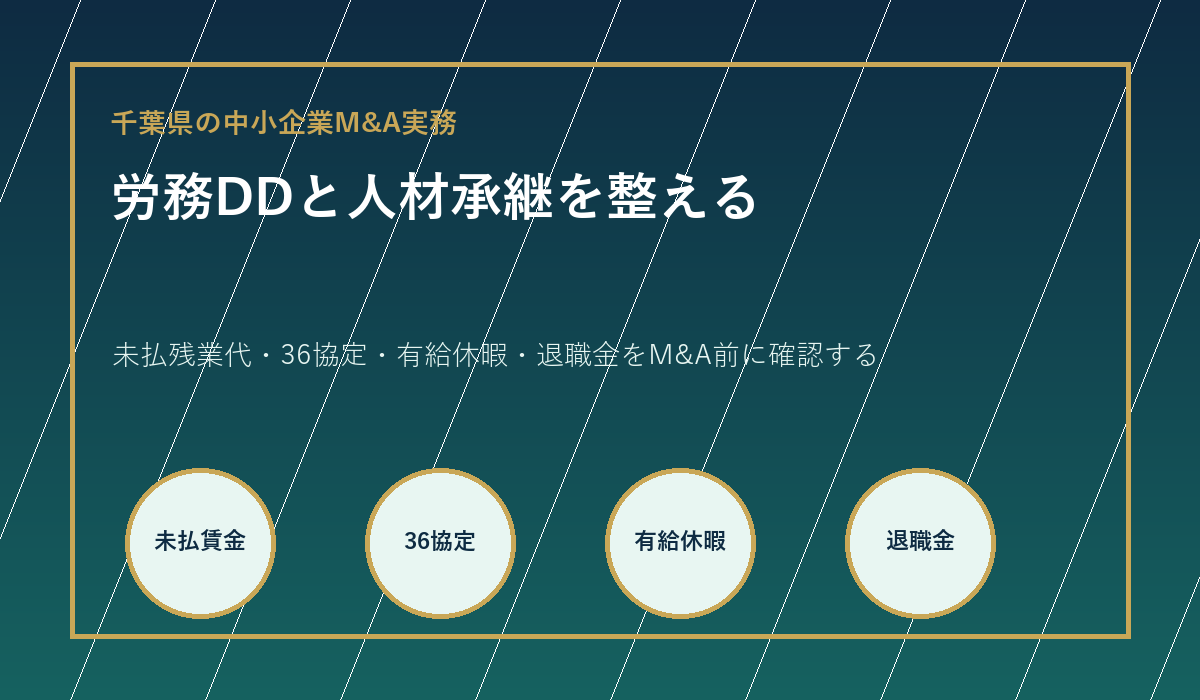 千葉県の中小企業M&A実務

労務DDと人材承継を整える

未払残業代・36協定・有給休暇・退職金をM&A前に確認する

未払賃金

36協定

有給休暇

退職金